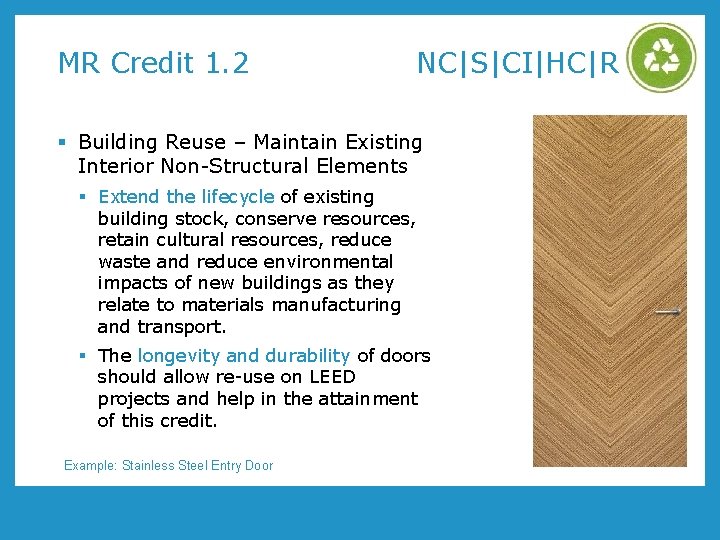 MR Credit 1.2

NC|S|CI|HC|R

▪ Building Reuse – Maintain Existing Interior Non-Structural Elements

▪ Extend the lifecycle of existing building stock, conserve resources, retain cultural resources, reduce waste and reduce environmental impacts of new buildings as they relate to materials manufacturing and transport.

▪ The longevity and durability of doors should allow re-use on LEED projects and help in the attainment of this credit.

Example: Stainless Steel Entry Door